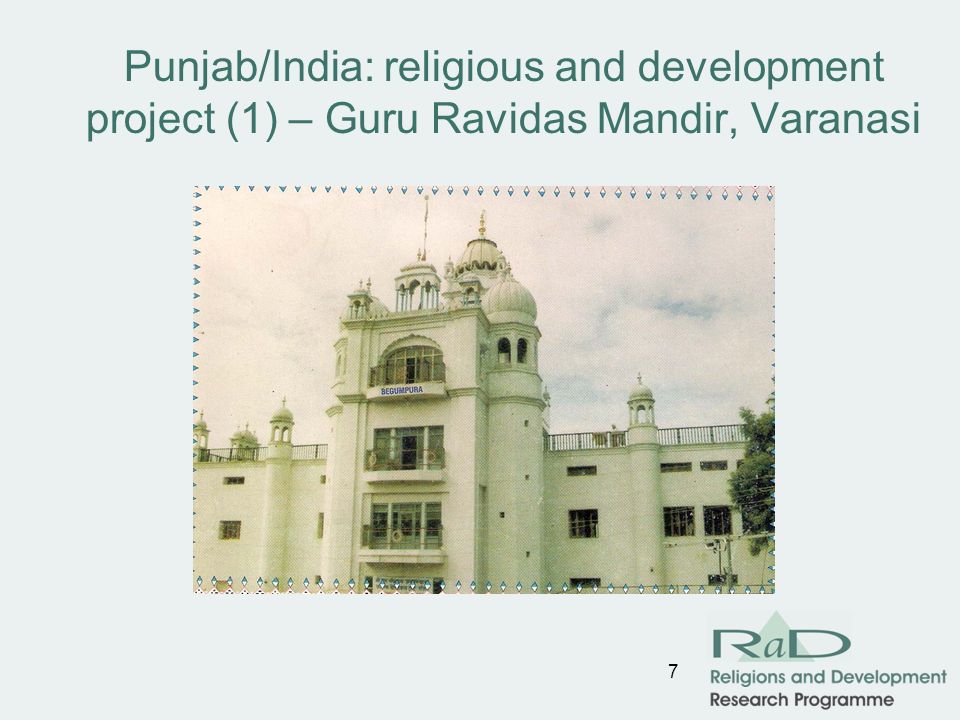 Punjab/India: religious and development project (1) – Guru Ravidas Mandir, Varanasi

BEGUMPURA

7

RaD
Religions and Development
Research Programme